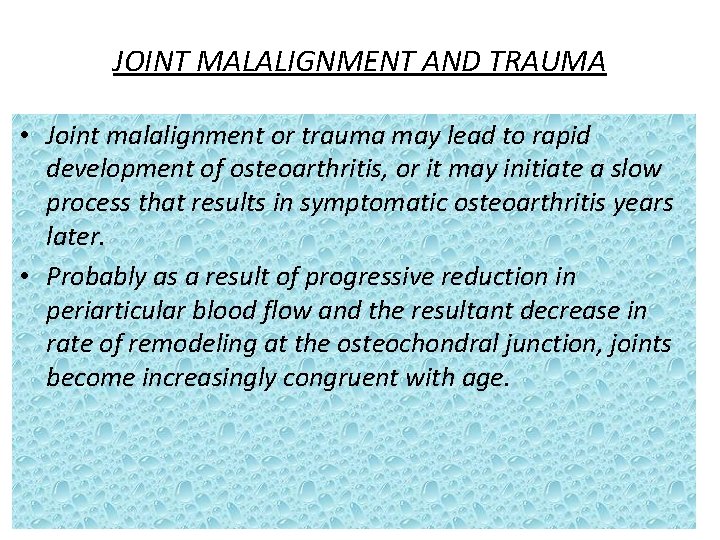 JOINT MALALIGNMENT AND TRAUMA

• Joint malalignment or trauma may lead to rapid development of osteoarthritis, or it may initiate a slow process that results in symptomatic osteoarthritis years later.

• Probably as a result of progressive reduction in periarticular blood flow and the resultant decrease in rate of remodeling at the osteochondral junction, joints become increasingly congruent with age.